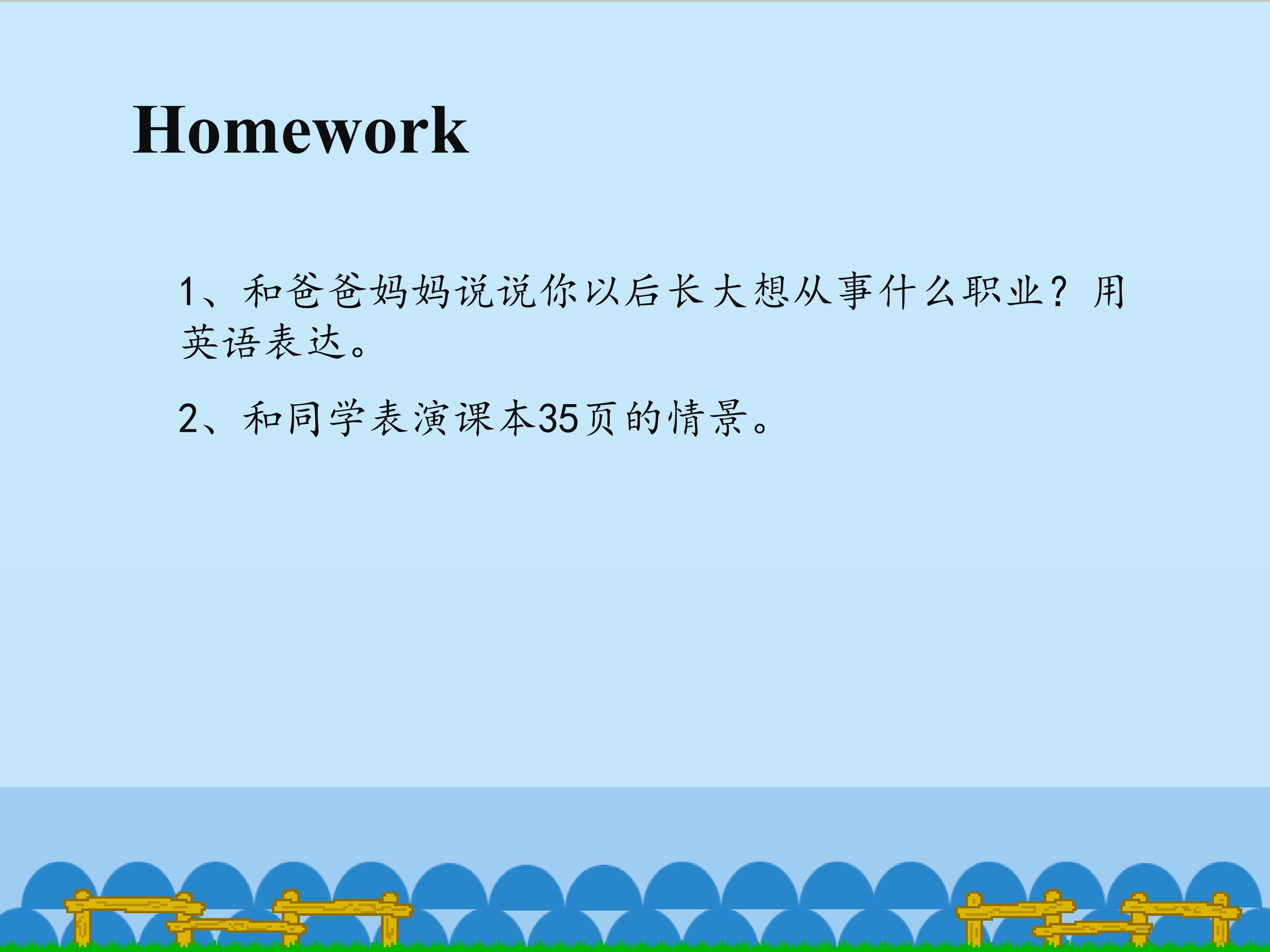 Homework

1、和爸爸妈妈说说你以后长大想从事什么职业？用英语表达。

2、和同学表演课本35页的情景。